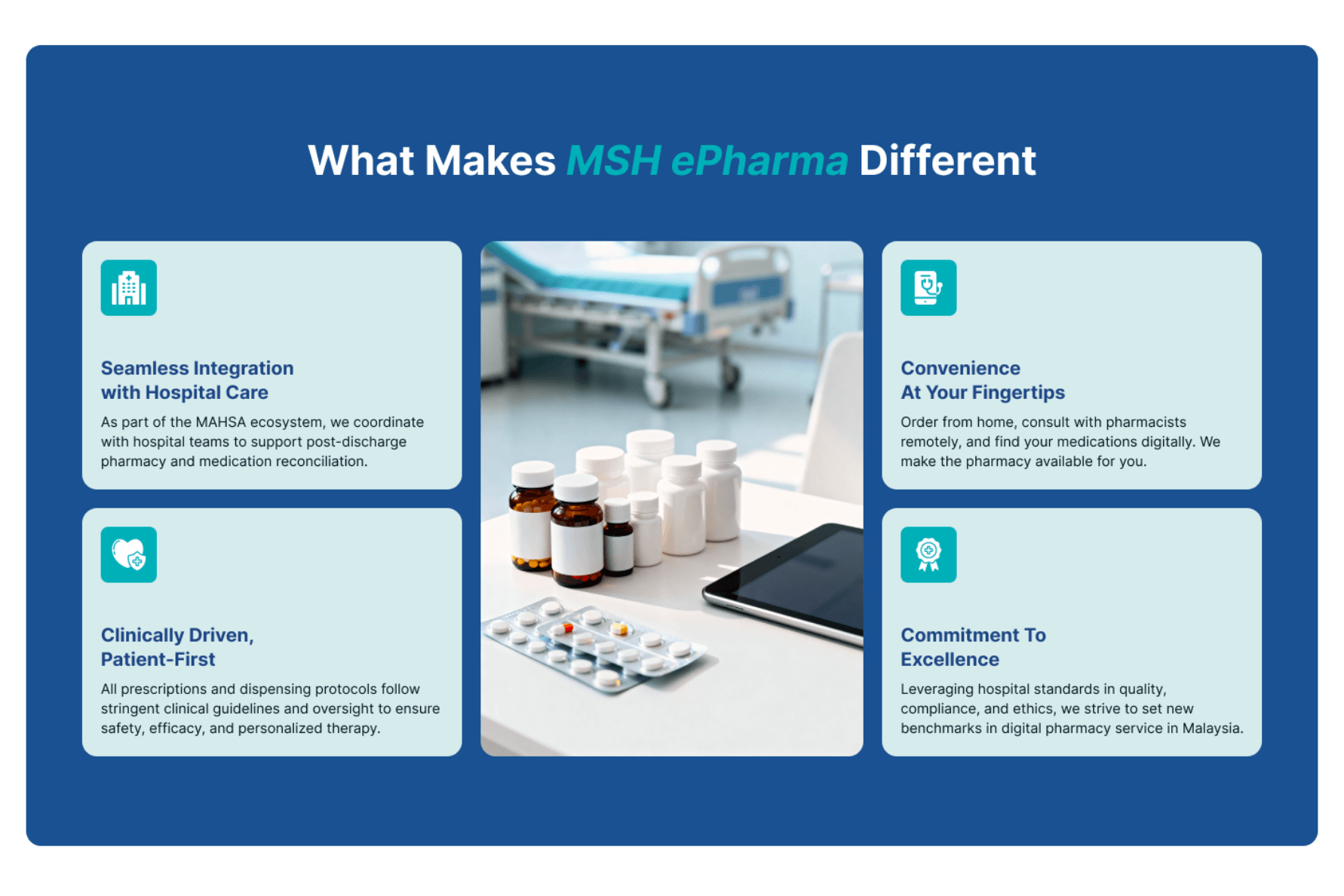 What Makes MSH ePharma Different

Seamless Integration with Hospital Care

As part of the MAHSA ecosystem, we coordinate with hospital teams to support post-discharge pharmacy and medication reconciliation.

Clinically Driven, Patient-First

All prescriptions and dispensing protocols follow stringent clinical guidelines and oversight to ensure safety, efficacy, and personalized therapy.

Convenience At Your Fingertips

Order from home, consult with pharmacists remotely, and find your medications digitally. We make the pharmacy available for you.

Commitment To Excellence

Leveraging hospital standards in quality, compliance, and ethics, we strive to set new benchmarks in digital pharmacy service in Malaysia.